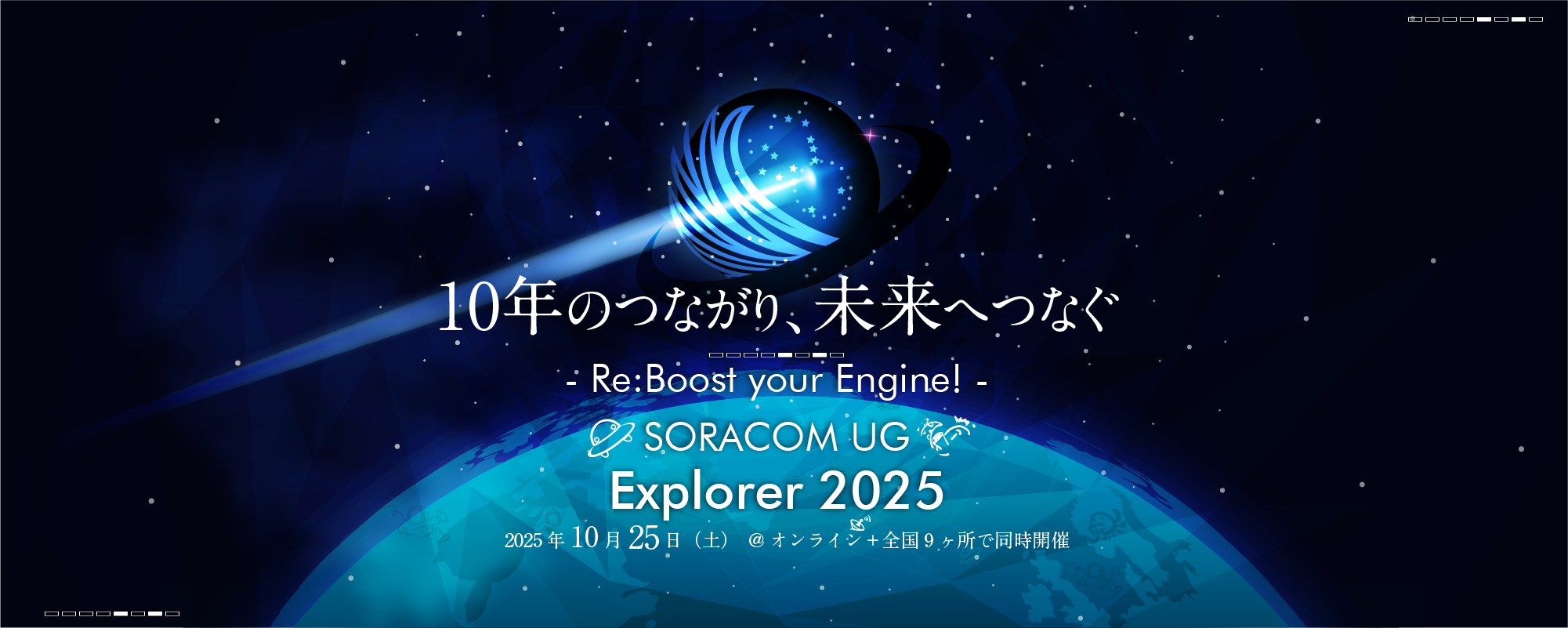 10年のつながり、未来へつなぐ

- Re:Boost your Engine! -

SORACOM UG

Explorer 2025

2025年10月25日（土） @オンライン+全国9ヶ所で同時開催